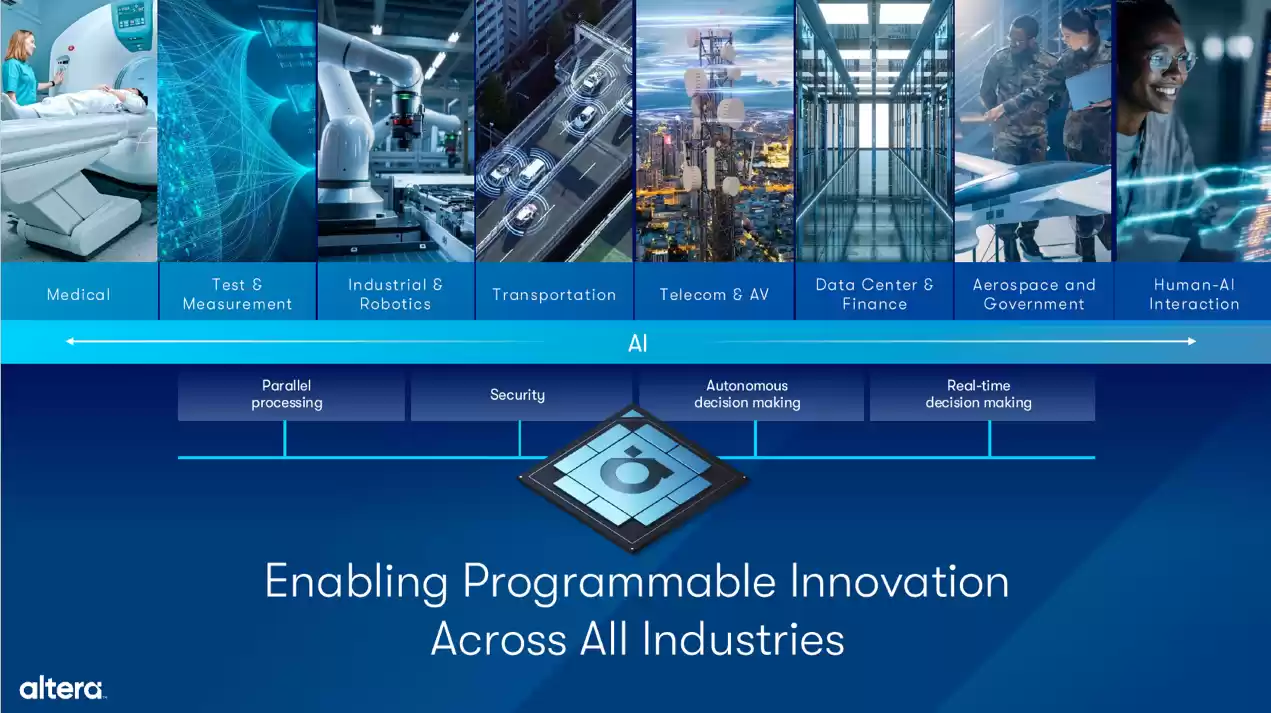 Medical

Test & Measurement

Industrial & Robotics

Transportation

Telecom & AV

Data Center & Finance

Aerospace and Government

Human-AI Interaction

AI

Parallel processing

Security

Autonomous decision making

Real-time decision making

Enabling Programmable Innovation Across All Industries

altera